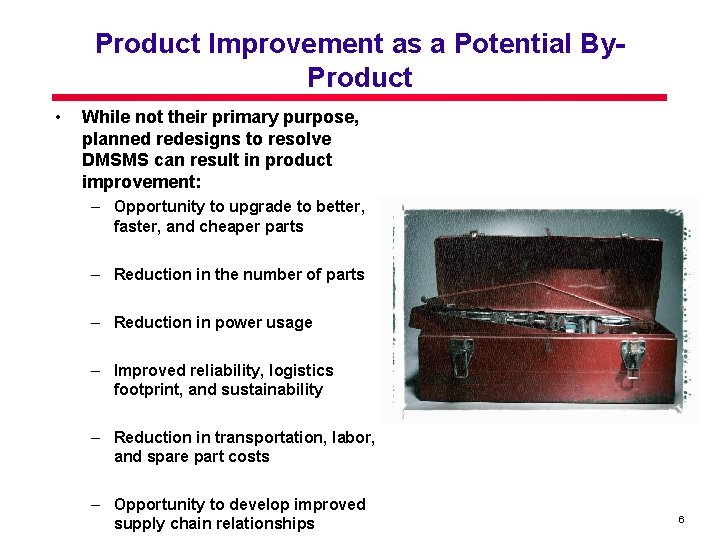 Product Improvement as a Potential By-Product

• While not their primary purpose, planned redesigns to resolve DMSMS can result in product improvement:

– Opportunity to upgrade to better, faster, and cheaper parts

– Reduction in the number of parts

– Reduction in power usage

– Improved reliability, logistics footprint, and sustainability

– Reduction in transportation, labor, and spare part costs

– Opportunity to develop improved supply chain relationships

6